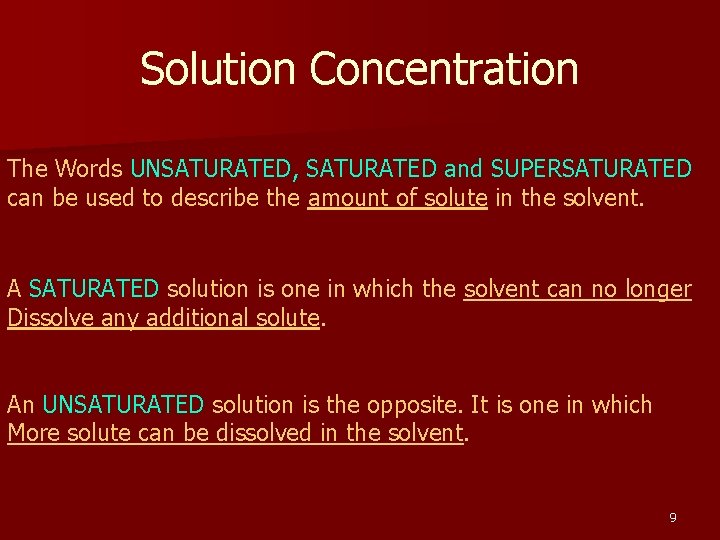 Solution Concentration

The Words UNSATURATED, SATURATED and SUPERSATURATED can be used to describe the amount of solute in the solvent.

A SATURATED solution is one in which the solvent can no longer Dissolve any additional solute.

An UNSATURATED solution is the opposite. It is one in which More solute can be dissolved in the solvent.

9